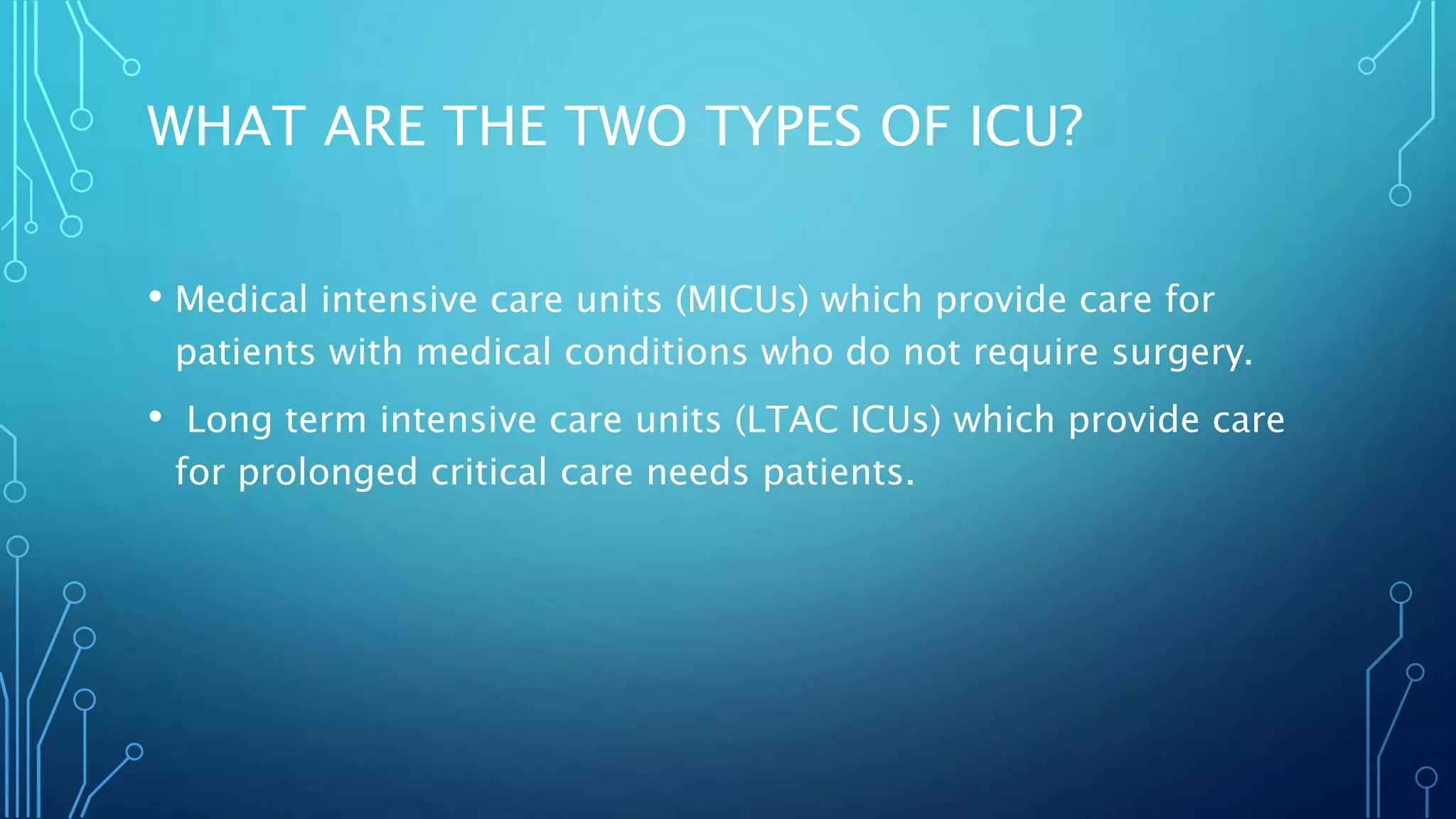 WHAT ARE THE TWO TYPES OF ICU?

• Medical intensive care units (MICUs) which provide care for patients with medical conditions who do not require surgery.

• Long term intensive care units (LTAC ICUs) which provide care for prolonged critical care needs patients.